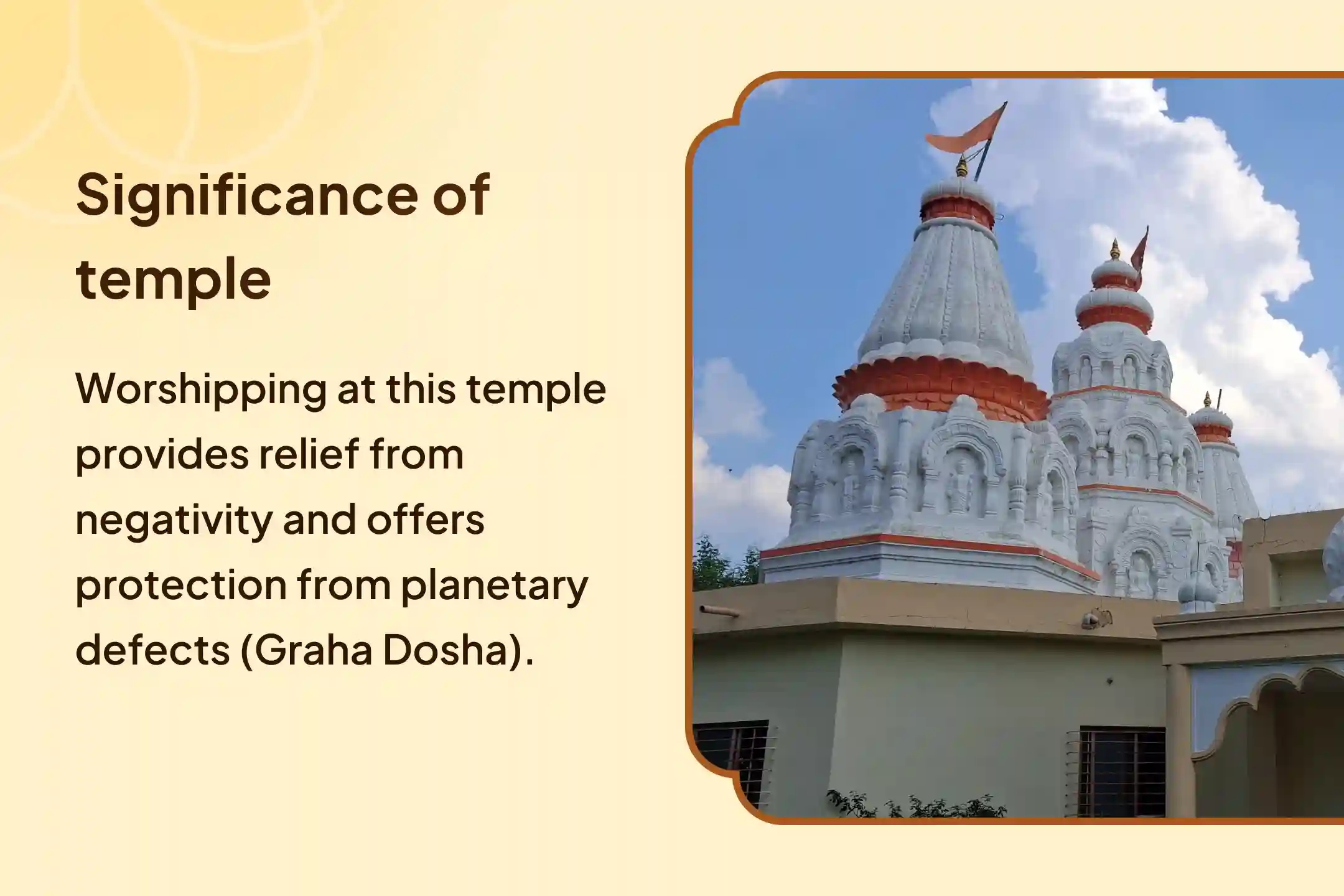 Significance of temple

Worshipping at this temple provides relief from negativity and offers protection from planetary defects (Graha Dosha).